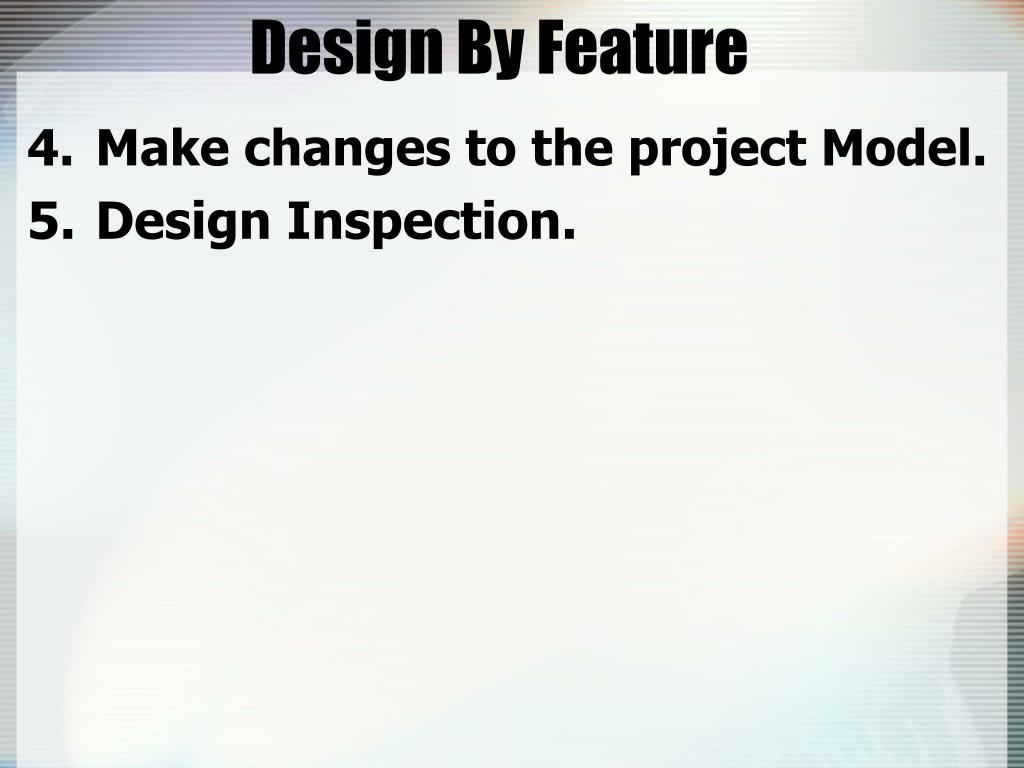 Design By Feature

4. Make changes to the project Model.
5. Design Inspection.